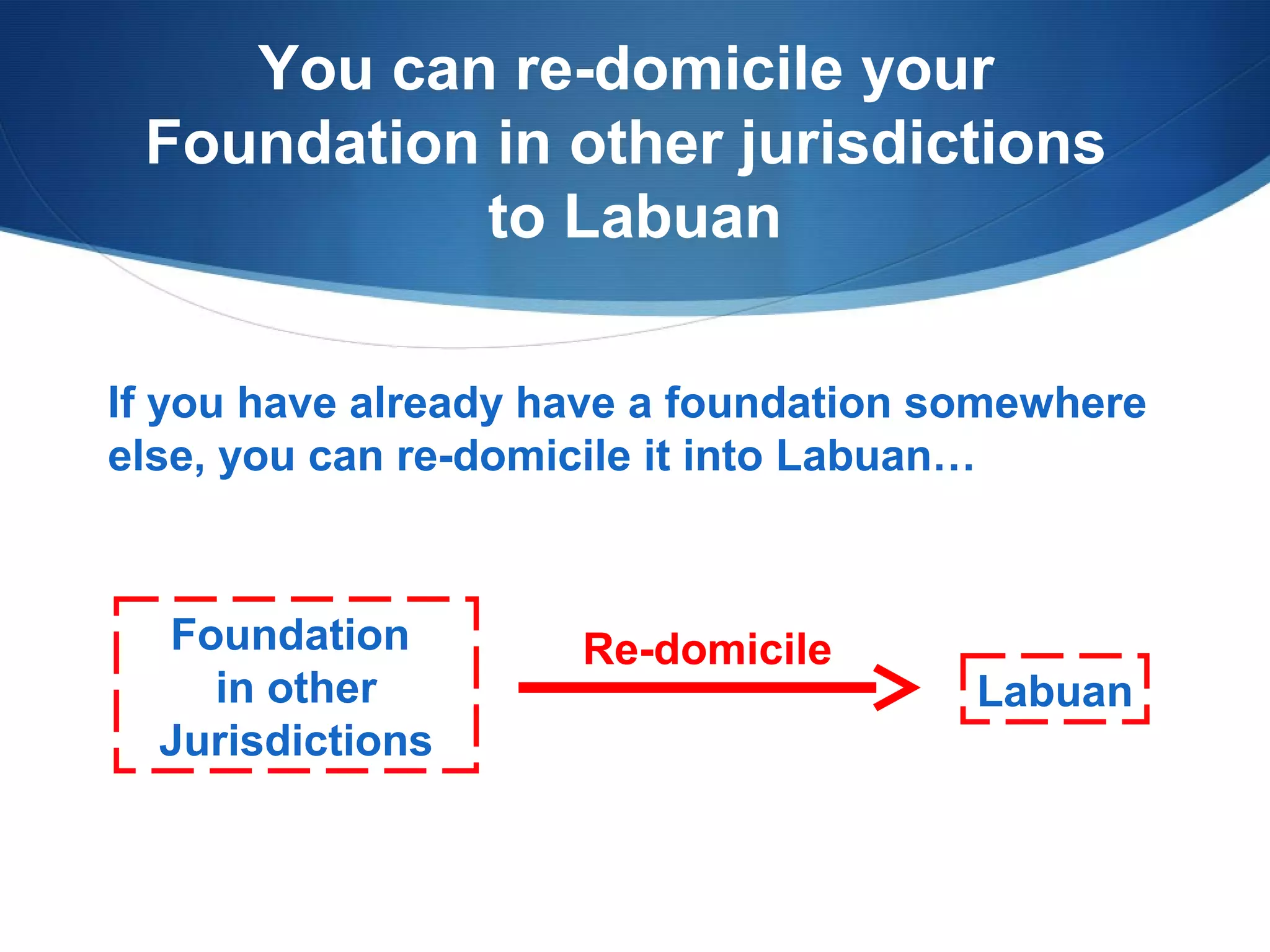 You can re-domicile your Foundation in other jurisdictions to Labuan

If you have already have a foundation somewhere else, you can re-domicile it into Labuan…

Foundation in other Jurisdictions

Re-domicile

Labuan